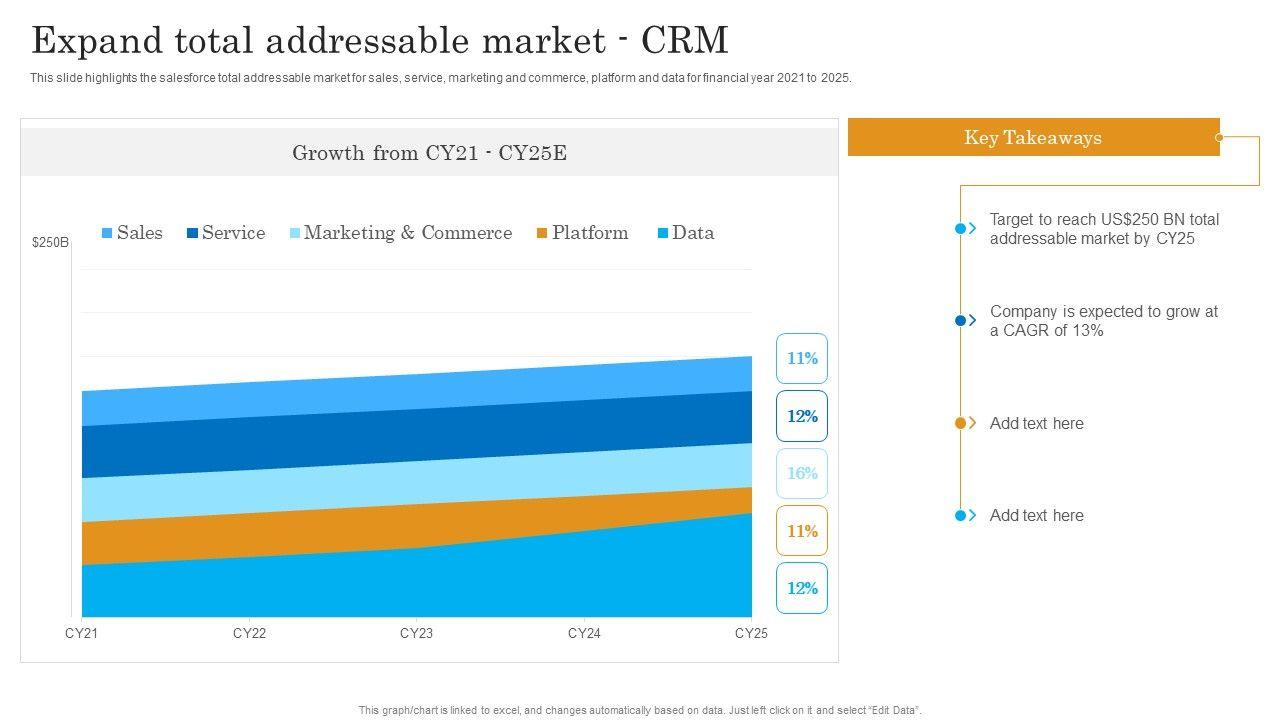 Expand total addressable market - CRM

This slide highlights the salesforce total addressable market for sales, service, marketing and commerce, platform and data for financial year 2021 to 2025.

Growth from CY21 - CY25E

Sales Service Marketing & Commerce Platform Data

$250B

11%
12%
16%
11%
12%

CY21 CY22 CY23 CY24 CY25

Key Takeaways

Target to reach US$250 BN total addressable market by CY25

Company is expected to grow at a CAGR of 13%

Add text here

Add text here

This graph/chart is linked to excel, and changes automatically based on data. Just left click on it and select "Edit Data".